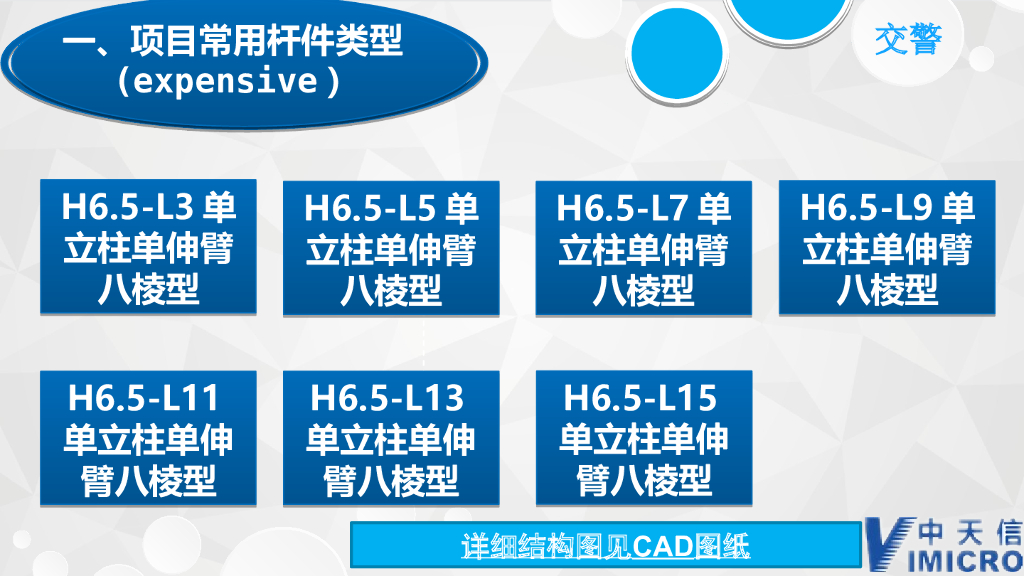 一、项目常用杆件类型（expensive）

交警

H6.5-L3 单立柱单伸臂八棱型

H6.5-L5 单立柱单伸臂八棱型

H6.5-L7 单立柱单伸臂八棱型

H6.5-L9 单立柱单伸臂八棱型

H6.5-L11 单立柱单伸臂八棱型

H6.5-L13 单立柱单伸臂八棱型

H6.5-L15 单立柱单伸臂八棱型

详细结构图见CAD图纸

中天信
VIMICRO